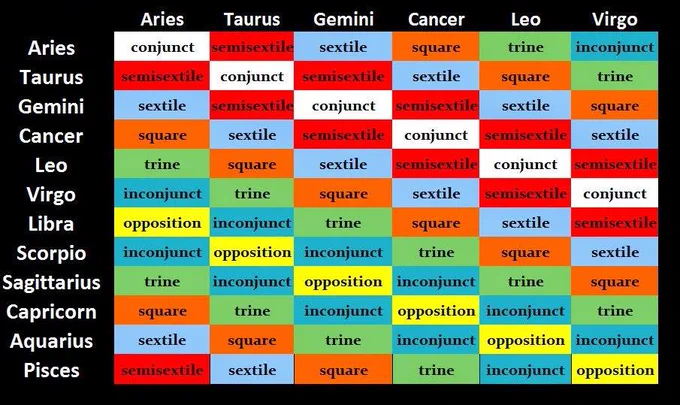 | | Aries | Taurus | Gemini | Cancer | Leo | Virgo |
|---|---|---|---|---|---|---|
| Aries | conjunct | semisextile | sextile | square | trine | inconjunct |
| Taurus | semisextile | conjunct | semisextile | sextile | square | trine |
| Gemini | sextile | semisextile | conjunct | semisextile | sextile | square |
| Cancer | square | sextile | semisextile | conjunct | semisextile | sextile |
| Leo | trine | square | sextile | semisextile | conjunct | semisextile |
| Virgo | inconjunct | trine | square | sextile | semisextile | conjunct |
| Libra | opposition | inconjunct | trine | square | sextile | semisextile |
| Scorpio | inconjunct | opposition | inconjunct | trine | square | sextile |
| Sagittarius | trine | inconjunct | opposition | inconjunct | trine | square |
| Capricorn | square | trine | inconjunct | opposition | inconjunct | trine |
| Aquarius | sextile | square | trine | inconjunct | opposition | inconjunct |
| Pisces | semisextile | sextile | square | trine | inconjunct | opposition |